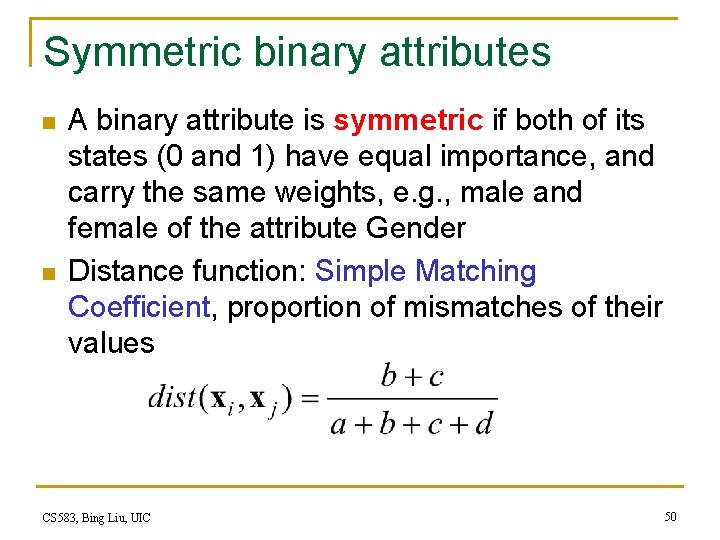 Symmetric binary attributes

A binary attribute is symmetric if both of its states (0 and 1) have equal importance, and carry the same weights, e.g., male and female of the attribute Gender

Distance function: Simple Matching Coefficient, proportion of mismatches of their values

$dist(\mathbf{x}_i, \mathbf{x}_j) = \frac{b+c}{a+b+c+d}$

CS583, Bing Liu, UIC

50